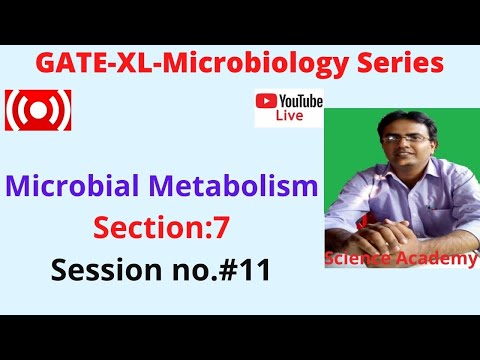 GATE-XL-Microbiology Series

YouTube
Live

Microbial Metabolism
Section:7
Session no.#11

Science Academy